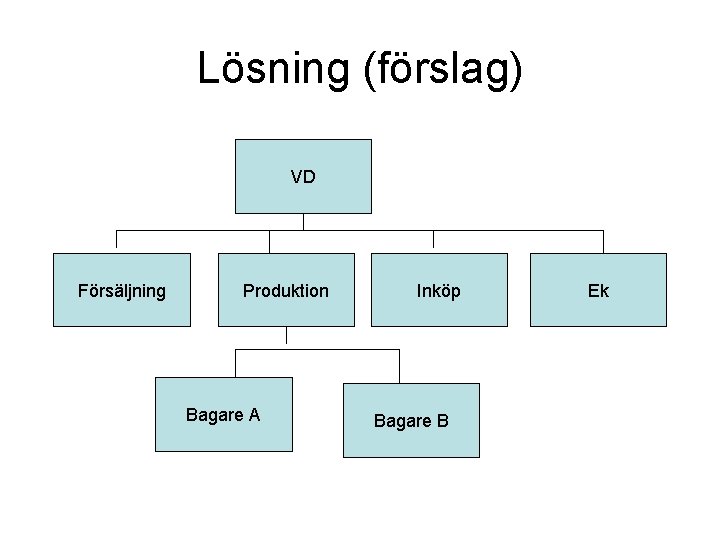 Lösning (förslag)

VD

Försäljning

Produktion

Inköp

Ek

Bagare A

Bagare B